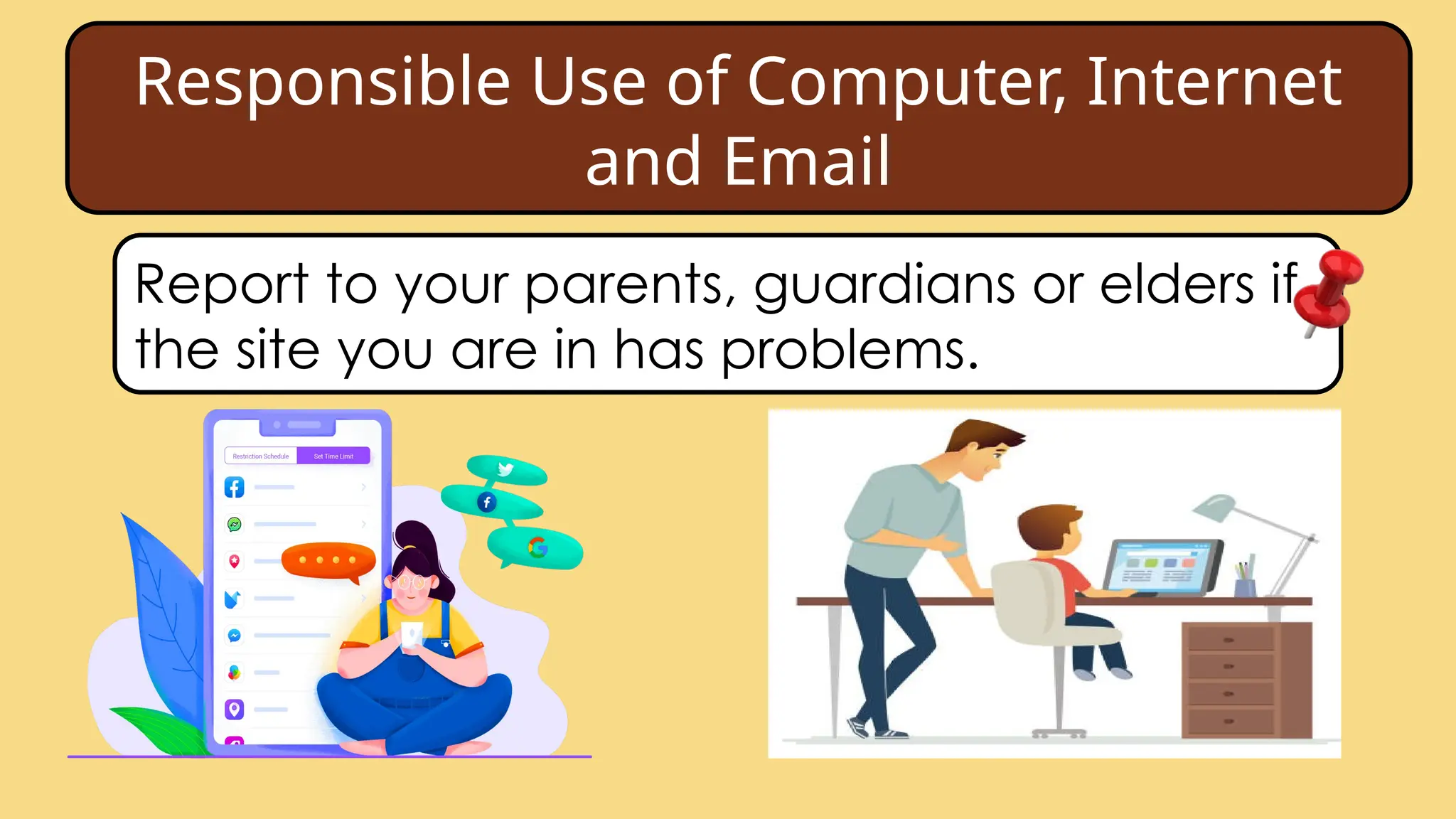 Responsible Use of Computer, Internet and Email

Report to your parents, guardians or elders if the site you are in has problems.

Restriction Schedule
Set Time Limit